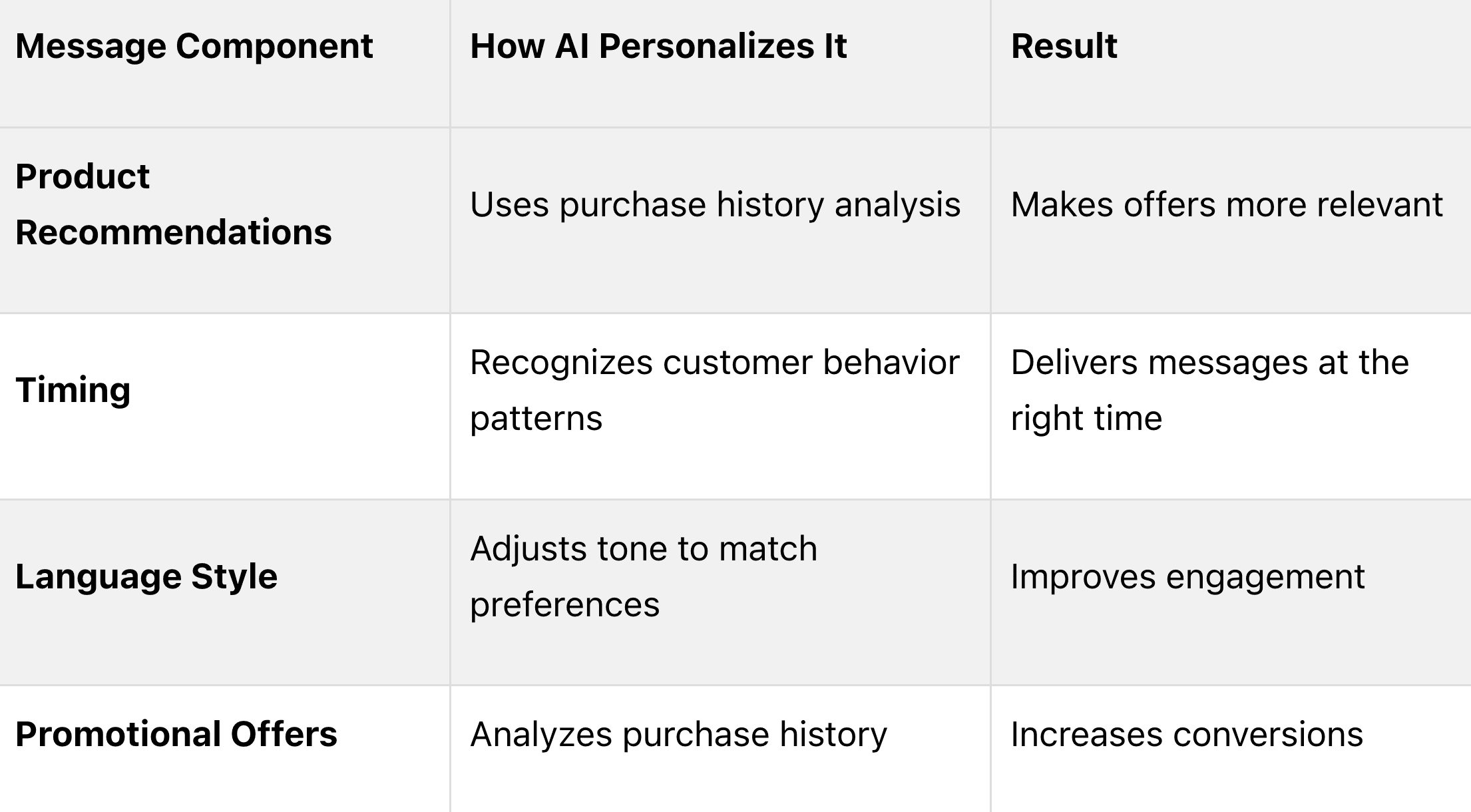 | Message Component | How AI Personalizes It | Result |
|---|---|---|
| **Product Recommendations** | Uses purchase history analysis | Makes offers more relevant |
| **Timing** | Recognizes customer behavior patterns | Delivers messages at the right time |
| **Language Style** | Adjusts tone to match preferences | Improves engagement |
| **Promotional Offers** | Analyzes purchase history | Increases conversions |